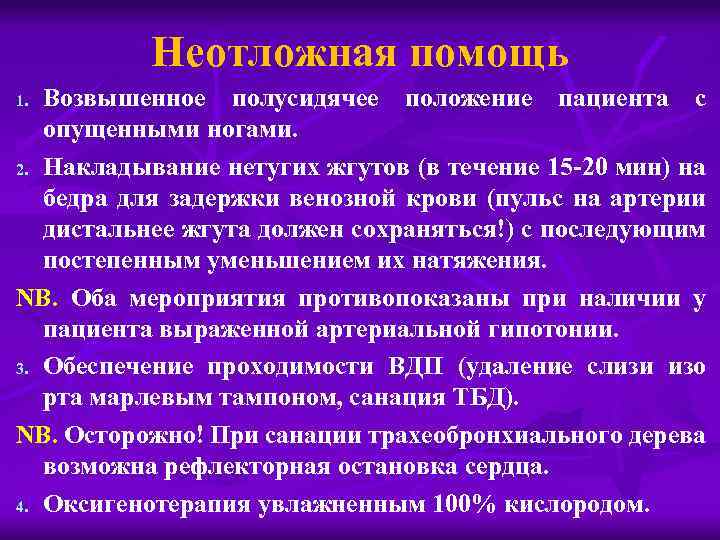 Неотложная помощь

1. Возвышенное полусидячее положение пациента с опущенными ногами.

2. Накладывание нетугих жгутов (в течение 15-20 мин) на бедра для задержки венозной крови (пульс на артерии дистальнее жгута должен сохраняться!) с последующим постепенным уменьшением их натяжения.

NB. Оба мероприятия противопоказаны при наличии у пациента выраженной артериальной гипотонии.

3. Обеспечение проходимости ВДП (удаление слизи изо рта марлевым тампоном, санация ТБД).

NB. Осторожно! При санации трахеобронхиального дерева возможна рефлекторная остановка сердца.

4. Оксигенотерапия увлажненным 100% кислородом.